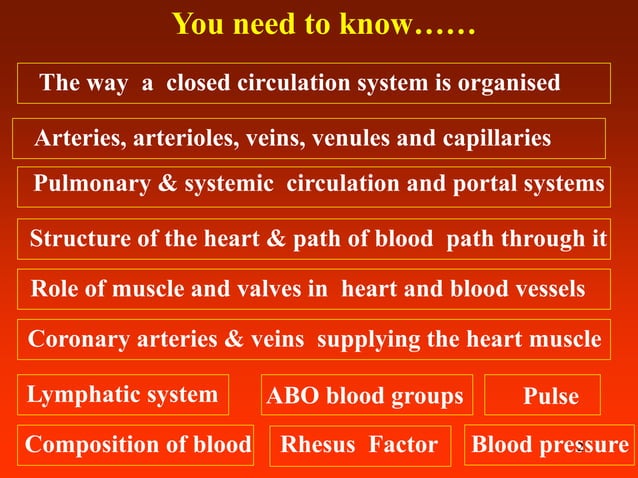 You need to know……

The way a closed circulation system is organised

Arteries, arterioles, veins, venules and capillaries

Pulmonary & systemic circulation and portal systems

Structure of the heart & path of blood path through it

Role of muscle and valves in heart and blood vessels

Coronary arteries & veins supplying the heart muscle

Lymphatic system

ABO blood groups

Pulse

Composition of blood

Rhesus Factor

Blood pressure

2